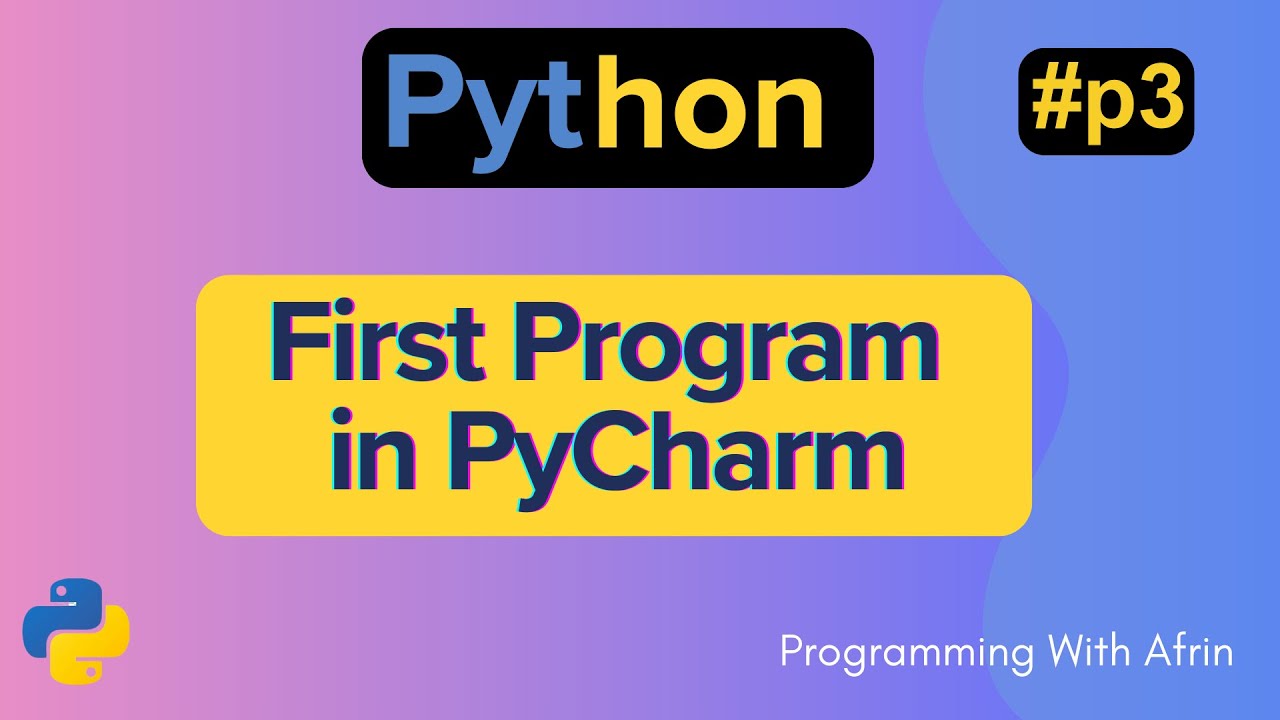 Python

#p3

First Program in PyCharm

Programming With Afrin